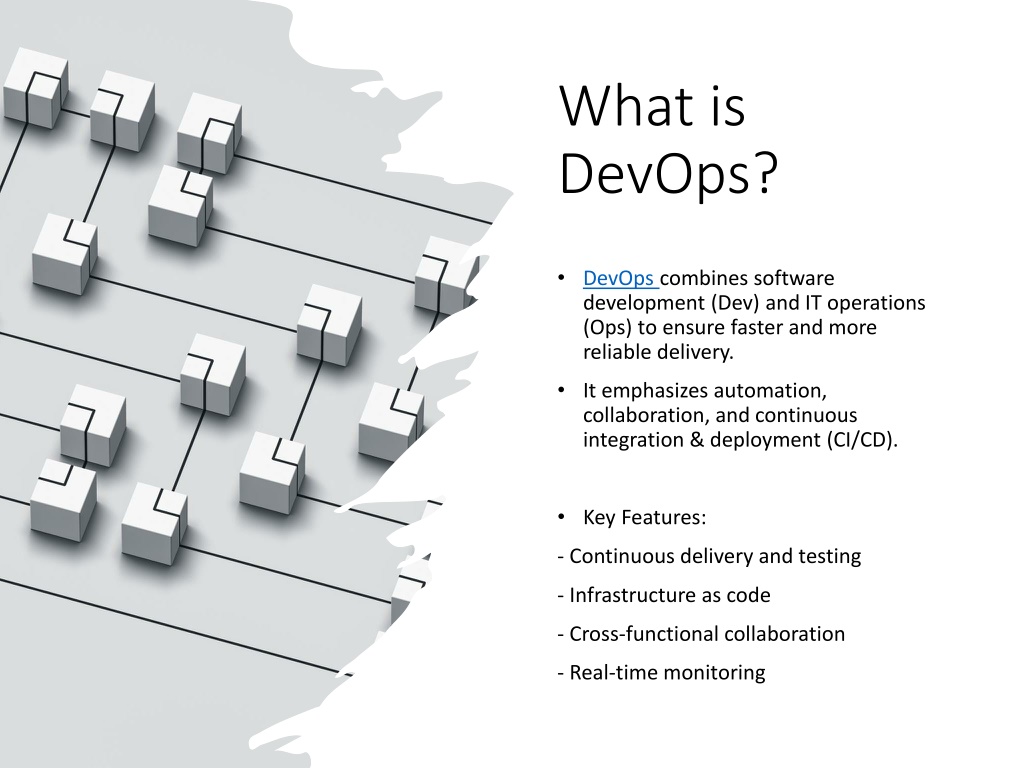 What is DevOps?

• DevOps combines software development (Dev) and IT operations (Ops) to ensure faster and more reliable delivery.

• It emphasizes automation, collaboration, and continuous integration & deployment (CI/CD).

• Key Features:

- Continuous delivery and testing

- Infrastructure as code

- Cross-functional collaboration

- Real-time monitoring